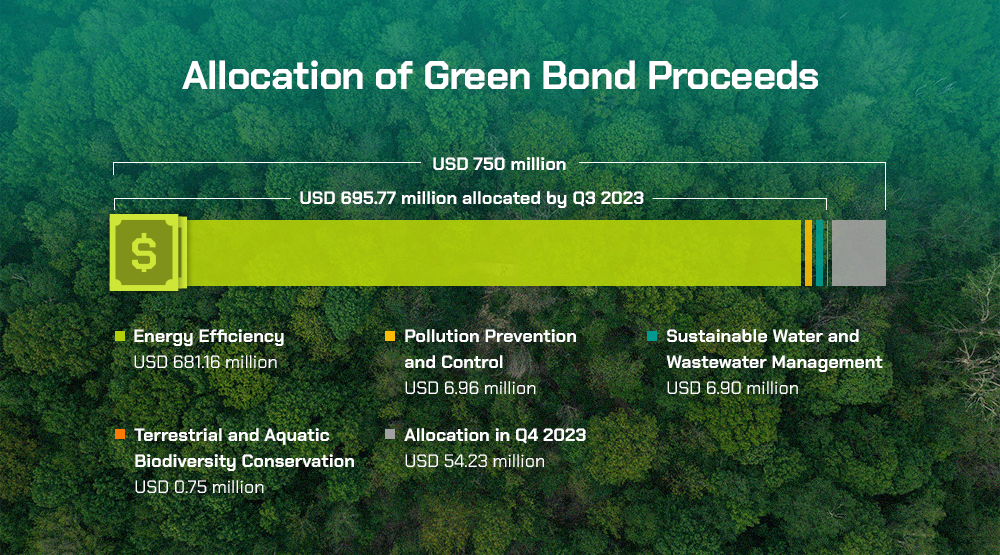 Allocation of Green Bond Proceeds

USD 750 million

USD 695.77 million allocated by Q3 2023

$

Energy Efficiency
USD 681.16 million

Pollution Prevention and Control
USD 6.96 million

Sustainable Water and Wastewater Management
USD 6.90 million

Terrestrial and Aquatic Biodiversity Conservation
USD 0.75 million

Allocation in Q4 2023
USD 54.23 million